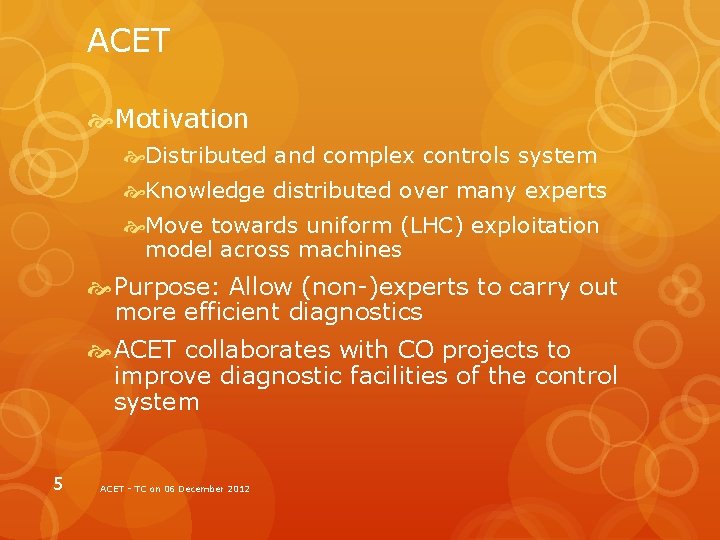 ACET

Motivation

Distributed and complex controls system

Knowledge distributed over many experts

Move towards uniform (LHC) exploitation model across machines

Purpose: Allow (non-)experts to carry out more efficient diagnostics

ACET collaborates with CO projects to improve diagnostic facilities of the control system

5

ACET - TC on 06 December 2012